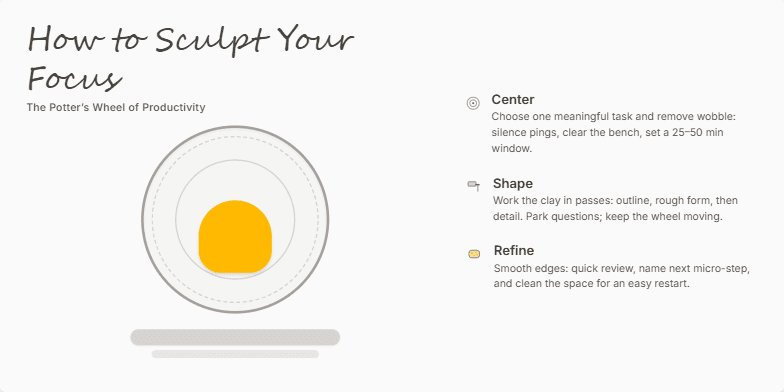 How to Sculpt Your Focus

The Potter's Wheel of Productivity

Center
Choose one meaningful task and remove wobble: silence pings, clear the bench, set a 25–50 min window.

Shape
Work the clay in passes: outline, rough form, then detail. Park questions; keep the wheel moving.

Refine
Smooth edges: quick review, name next micro-step, and clean the space for an easy restart.